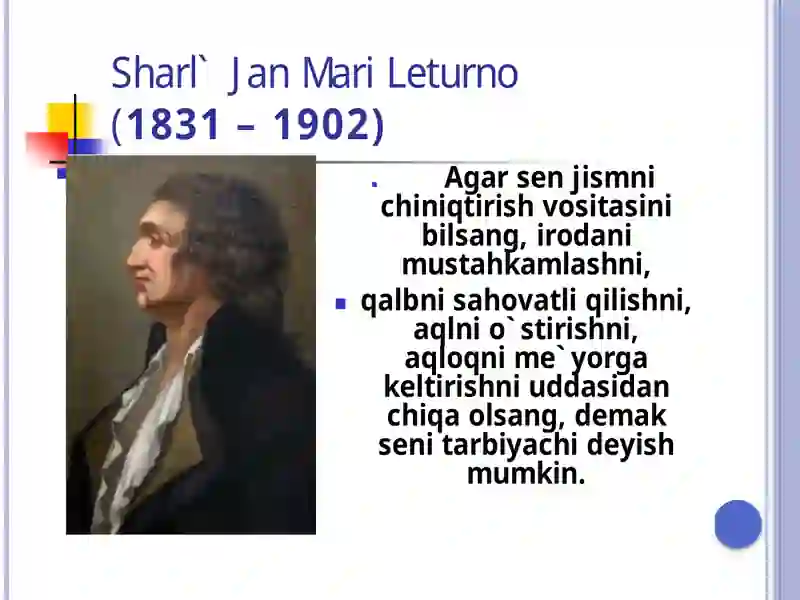 Sharl` Jan Mari Leturno
(1831 – 1902)

Agar sen jismni chiniqtirish vositasini bilsang, irodani mustahkamlashni,

qalbni sahovatli qilishni, aqlni o`stirishni, aqloqni me`yorga keltirishni uddasidan chiqa olsang, demak seni tarbiyachi deyish mumkin.